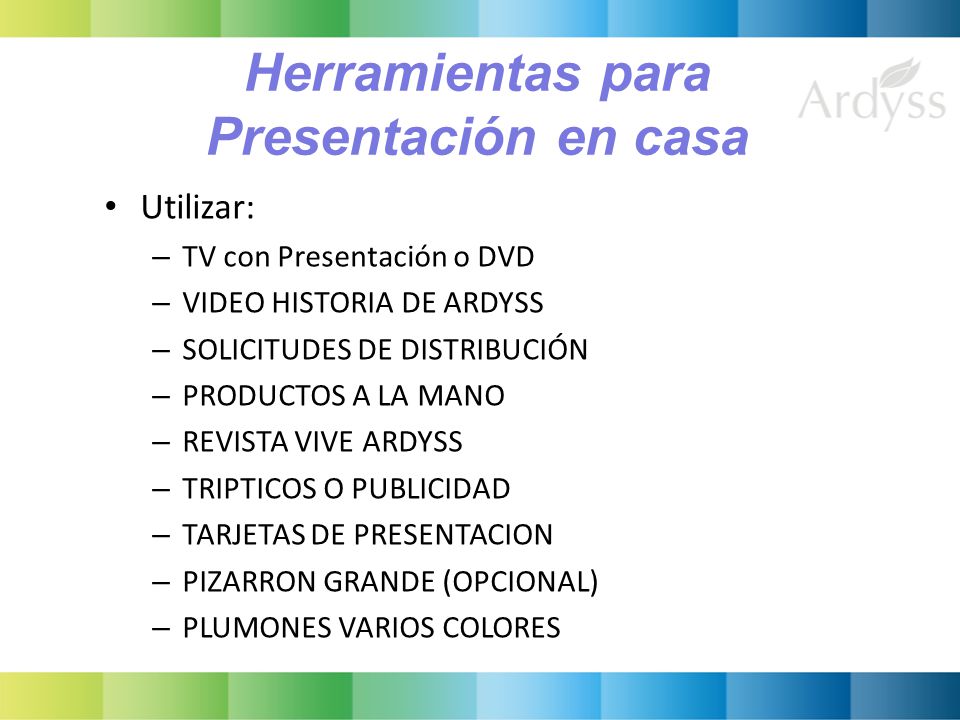 Herramientas para Presentación en casa

Ardyss

• Utilizar:
– TV con Presentación o DVD
– VIDEO HISTORIA DE ARDYSS
– SOLICITUDES DE DISTRIBUCIÓN
– PRODUCTOS A LA MANO
– REVISTA VIVE ARDYSS
– TRIPTICOS O PUBLICIDAD
– TARJETAS DE PRESENTACION
– PIZARRON GRANDE (OPCIONAL)
– PLUMONES VARIOS COLORES